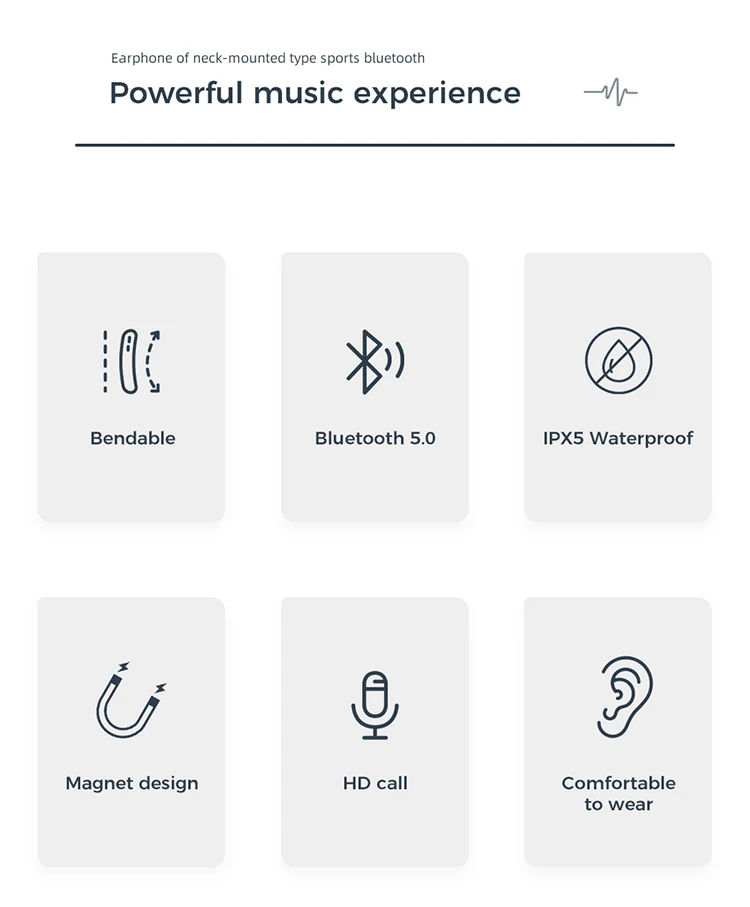 Earphone of neck-mounted type sports bluetooth

Powerful music experience

Bendable

Bluetooth 5.0

IPX5 Waterproof

Magnet design

HD call

Comfortable
to wear